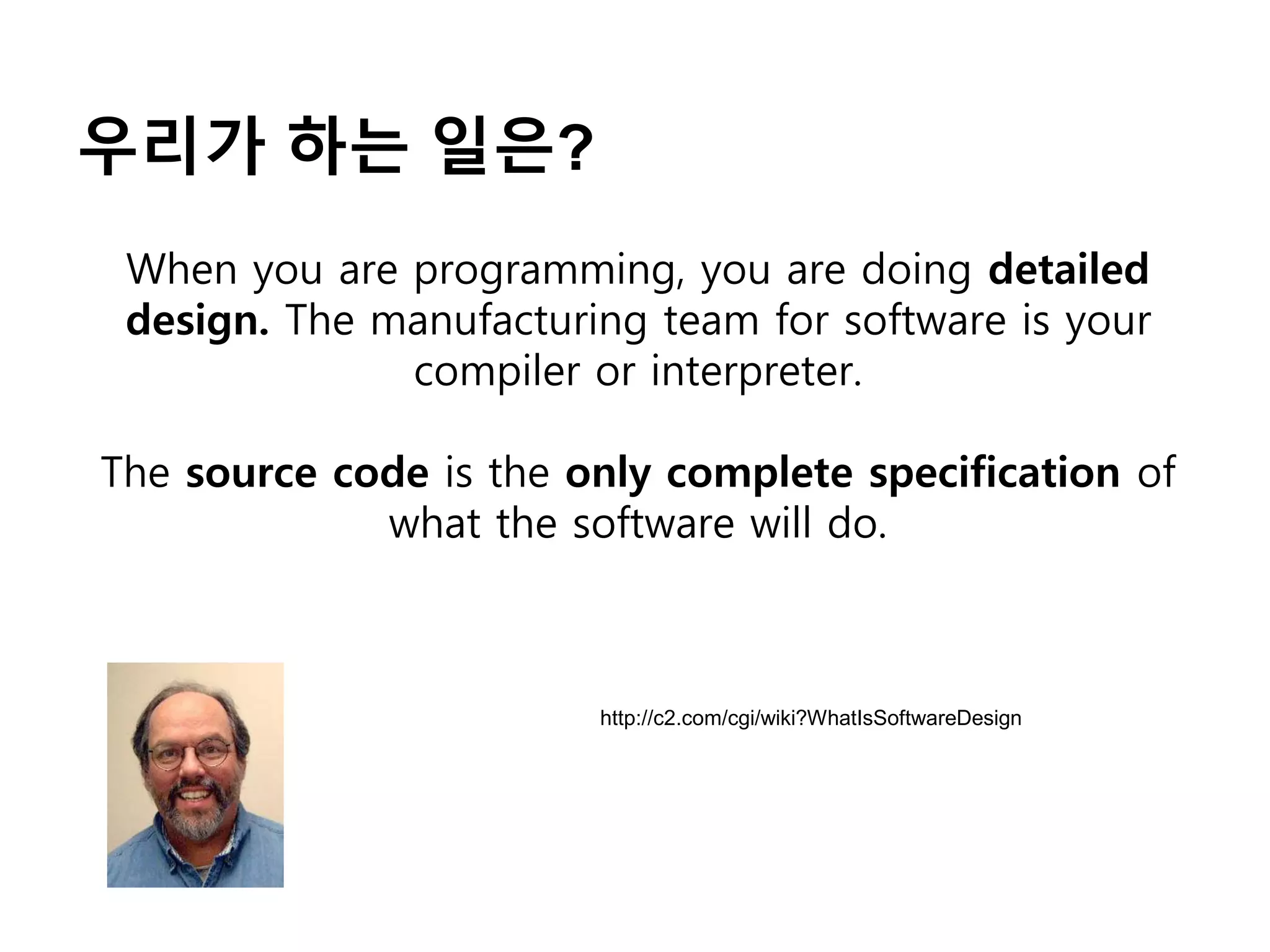 우리가 하는 일은?

When you are programming, you are doing detailed design. The manufacturing team for software is your compiler or interpreter.

The source code is the only complete specification of what the software will do.

http://c2.com/cgi/wiki?WhatIsSoftwareDesign